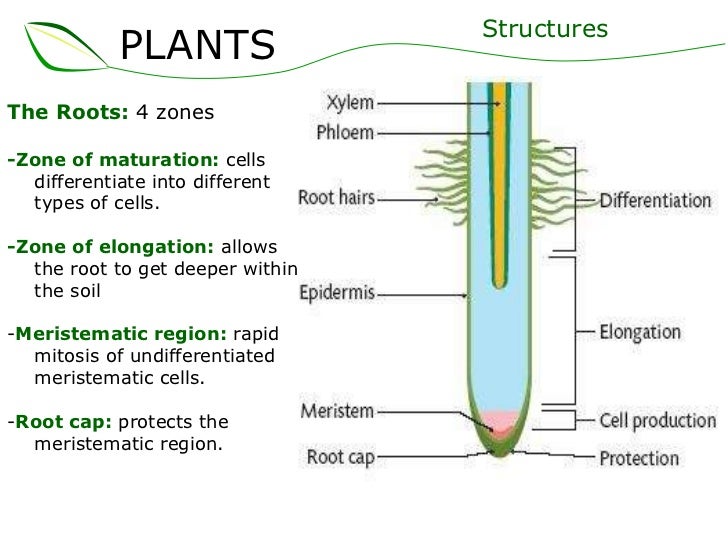 PLANTS

Structures

The Roots: 4 zones

-Zone of maturation: cells differentiate into different types of cells.

-Zone of elongation: allows the root to get deeper within the soil

-Meristematic region: rapid mitosis of undifferentiated meristematic cells.

-Root cap: protects the meristematic region.

Xylem
Phloem
Root hairs
Epidermis
Meristem
Root cap

Differentiation
Elongation
Cell production
Protection